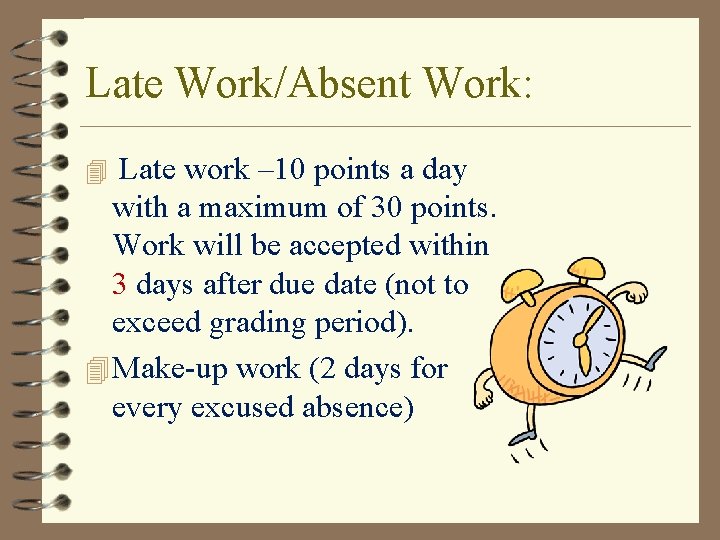 Late Work/Absent Work:

Late work –10 points a day with a maximum of 30 points. Work will be accepted within 3 days after due date (not to exceed grading period).

Make-up work (2 days for every excused absence)